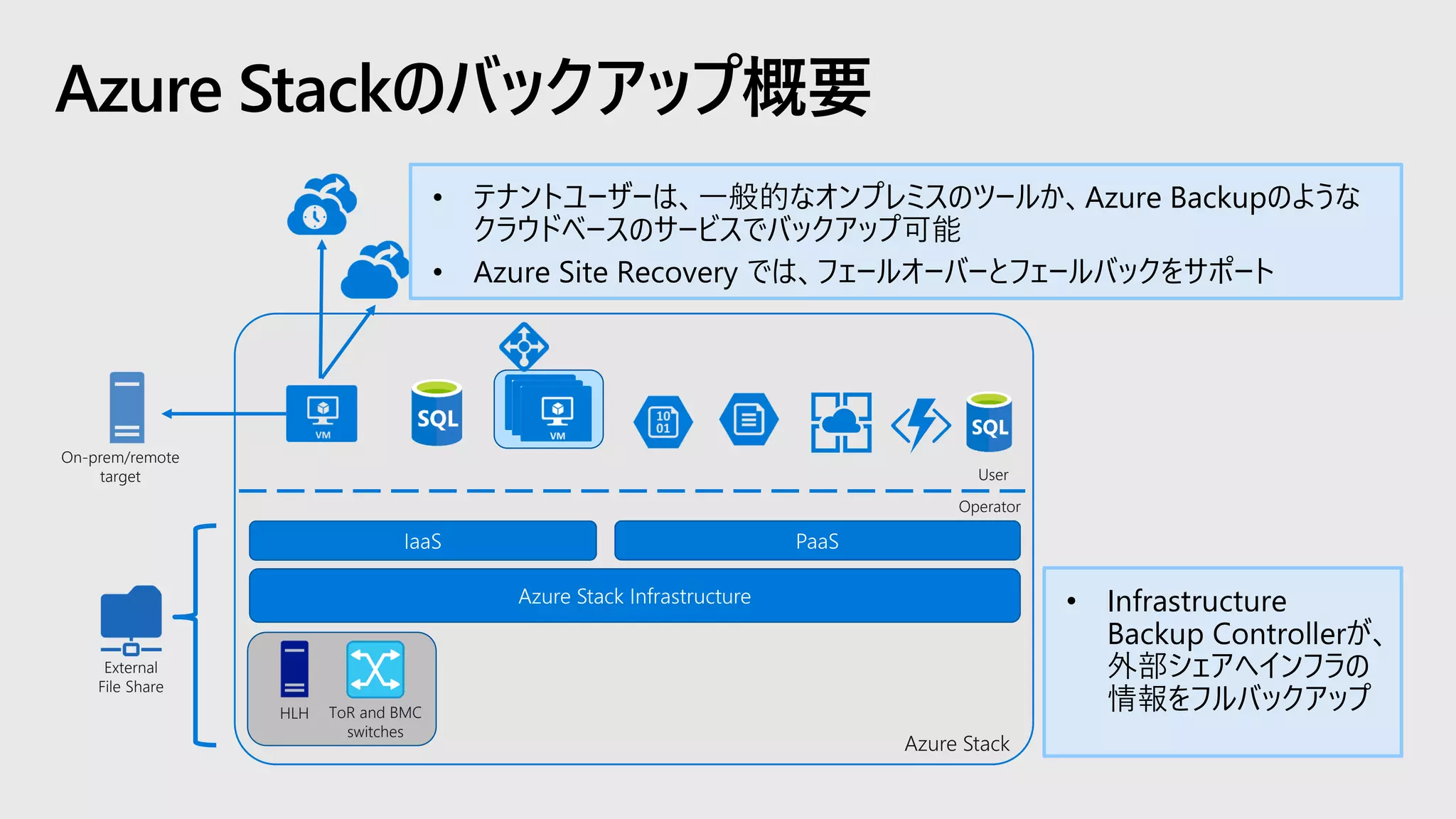 Azure Stackのバックアップ概要

• テナントユーザーは、一般的なオンプレミスのツールか、Azure Backupのようなクラウドベースのサービスでバックアップ可能
• Azure Site Recovery では、フェールオーバーとフェールバックをサポート

On-prem/remote target

VM

SQL

VM

10 01

SQL

User

Operator

IaaS

PaaS

Azure Stack Infrastructure

External File Share

HLH

ToR and BMC switches

Azure Stack

• Infrastructure Backup Controllerが、外部シェアへインフラの情報をフルバックアップ